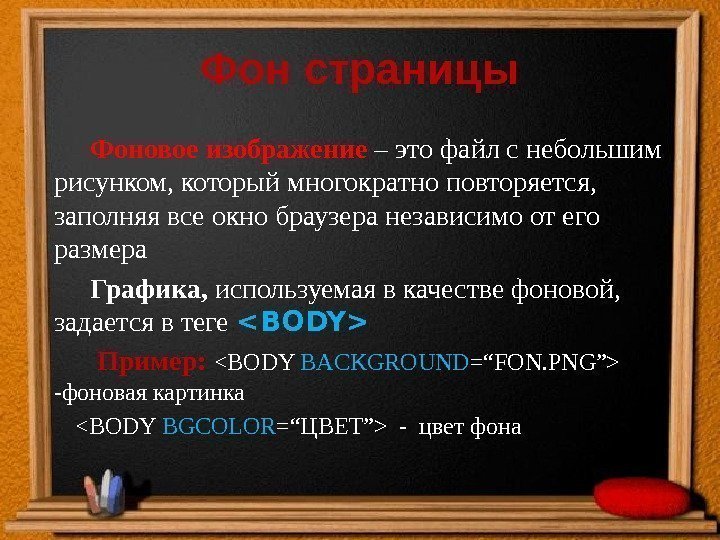 Фон страницы

Фоновое изображение – это файл с небольшим рисунком, который многократно повторяется, заполняя все окно браузера независимо от его размера

Графика, используемая в качестве фоновой, задается в теге <BODY>

Пример: <BODY BACKGROUND=“FON.PNG”> -фоновая картинка

<BODY BGCOLOR=“ЦВЕТ”> - цвет фона